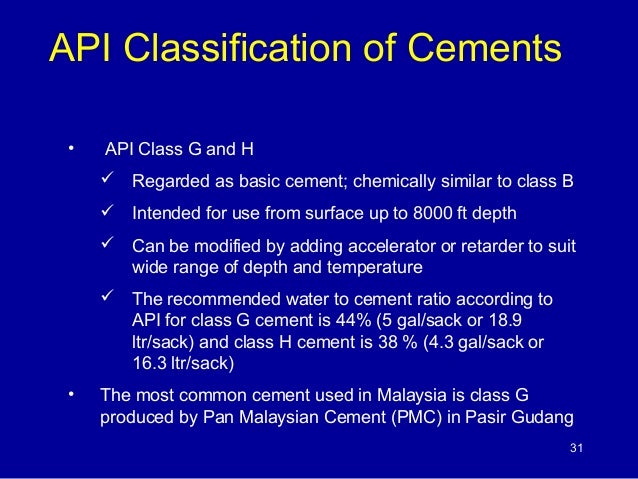 API Classification of Cements

• API Class G and H

✓ Regarded as basic cement; chemically similar to class B

✓ Intended for use from surface up to 8000 ft depth

✓ Can be modified by adding accelerator or retarder to suit wide range of depth and temperature

✓ The recommended water to cement ratio according to API for class G cement is 44% (5 gal/sack or 18.9 ltr/sack) and class H cement is 38 % (4.3 gal/sack or 16.3 ltr/sack)

• The most common cement used in Malaysia is class G produced by Pan Malaysian Cement (PMC) in Pasir Gudang

31